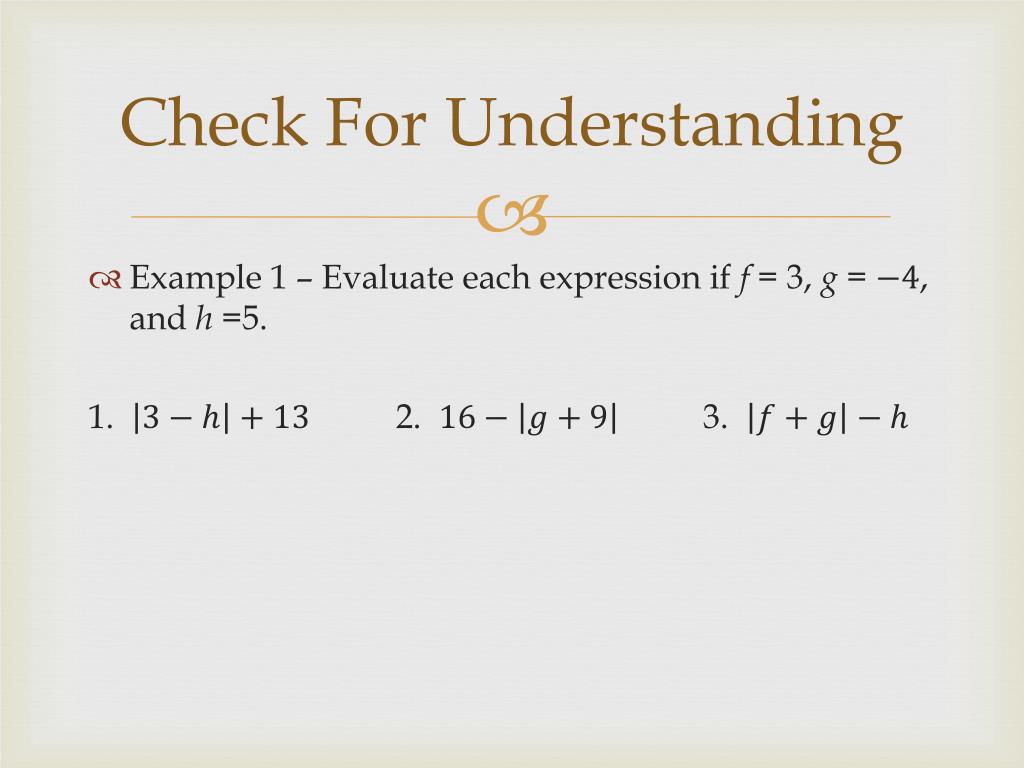 Check For Understanding

Example 1 – Evaluate each expression if $f = 3$, $g = -4$, and $h = 5$.

1. $|3 - h| + 13$

2. $16 - |g + 9|$

3. $|f + g| - h$